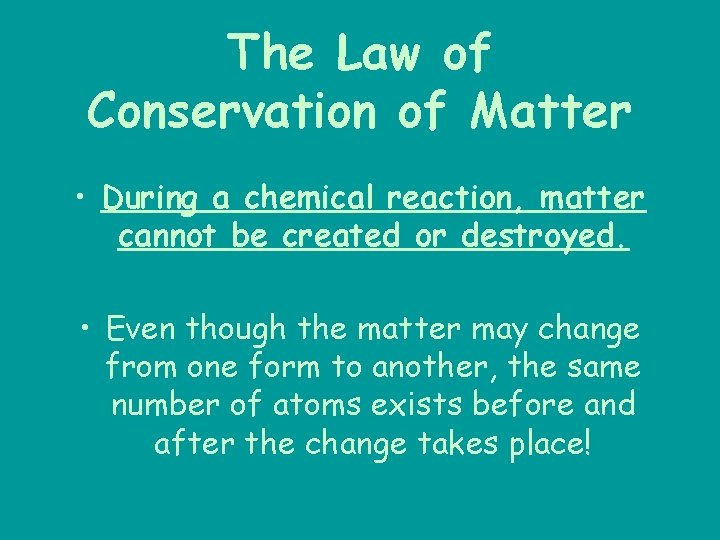 The Law of Conservation of Matter

• During a chemical reaction, matter cannot be created or destroyed.

• Even though the matter may change from one form to another, the same number of atoms exists before and after the change takes place!